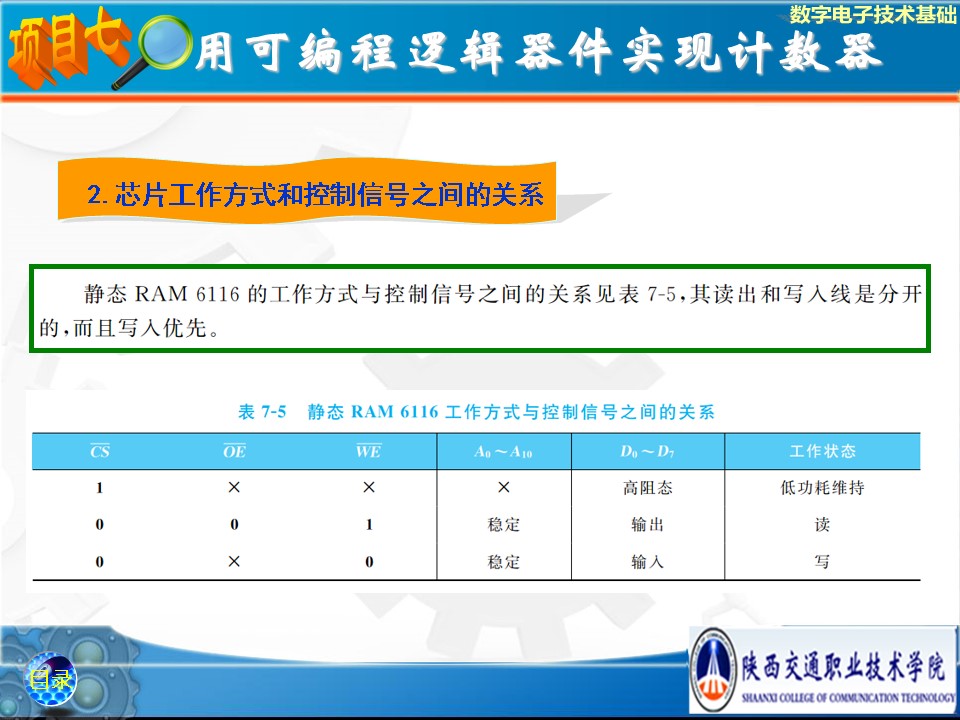 数字电子技术基础

项目七 用可编程逻辑器件实现计数器

2. 芯片工作方式和控制信号之间的关系

静态 RAM 6116 的工作方式与控制信号之间的关系见表 7-5，其读出和写入线是分开的，而且写入优先。

表 7-5 静态 RAM 6116 工作方式与控制信号之间的关系

| $\overline{CS}$ | $\overline{OE}$ | $\overline{WE}$ | $A_0 \sim A_{10}$ | $D_0 \sim D_7$ | 工作状态 |
|---|---|---|---|---|---|
| 1 | × | × | × | 高阻态 | 低功耗维持 |
| 0 | 0 | 1 | 稳定 | 输出 | 读 |
| 0 | × | 0 | 稳定 | 输入 | 写 |

目录

陕西交通职业技术学院
SHAANXI COLLEGE OF COMMUNICATION TECHNOLOGY